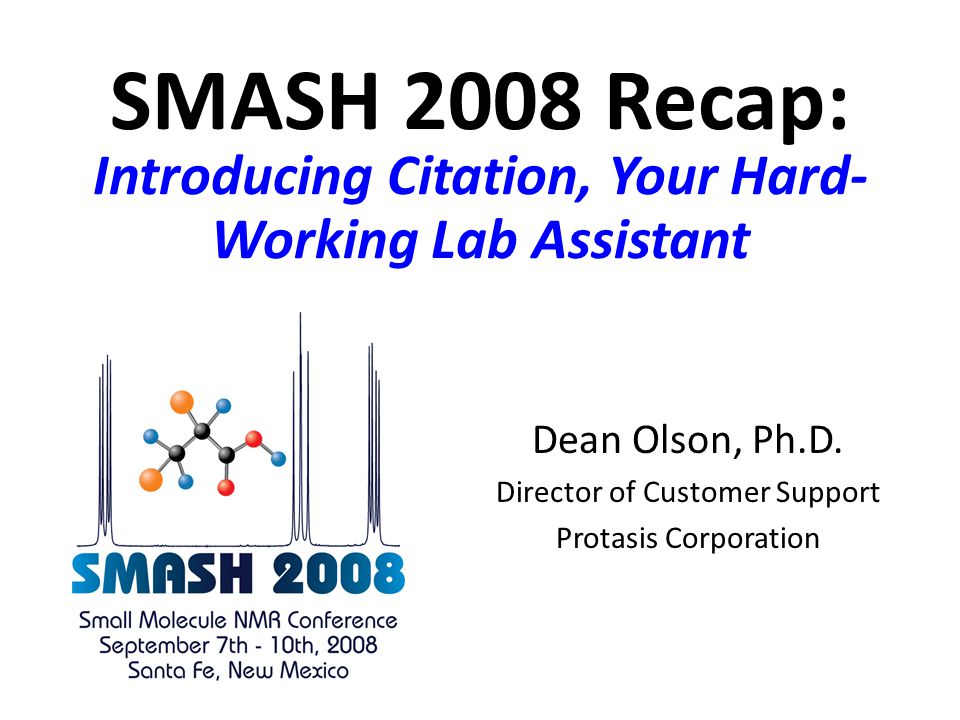 SMASH 2008 Recap:
Introducing Citation, Your Hard-Working Lab Assistant

SMASH 2008
Small Molecule NMR Conference
September 7th - 10th, 2008
Santa Fe, New Mexico

Dean Olson, Ph.D.
Director of Customer Support
Protasis Corporation